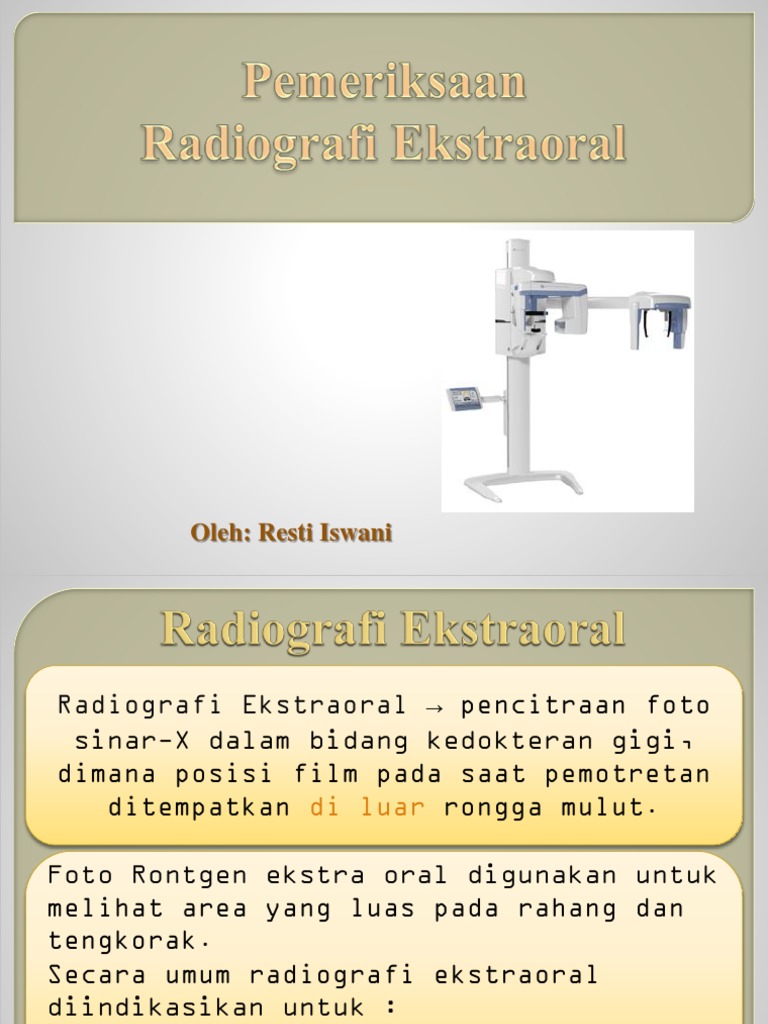 Pemeriksaan
Radiografi Ekstraoral

Oleh: Resti Iswani

Radiografi Ekstraoral

Radiografi Ekstraoral → pencitraan foto sinar-X dalam bidang kedokteran gigi, dimana posisi film pada saat pemotretan ditempatkan di luar rongga mulut.

Foto Rontgen ekstra oral digunakan untuk melihat area yang luas pada rahang dan tengkorak.
Secara umum radiografi ekstraoral diindikasikan untuk :